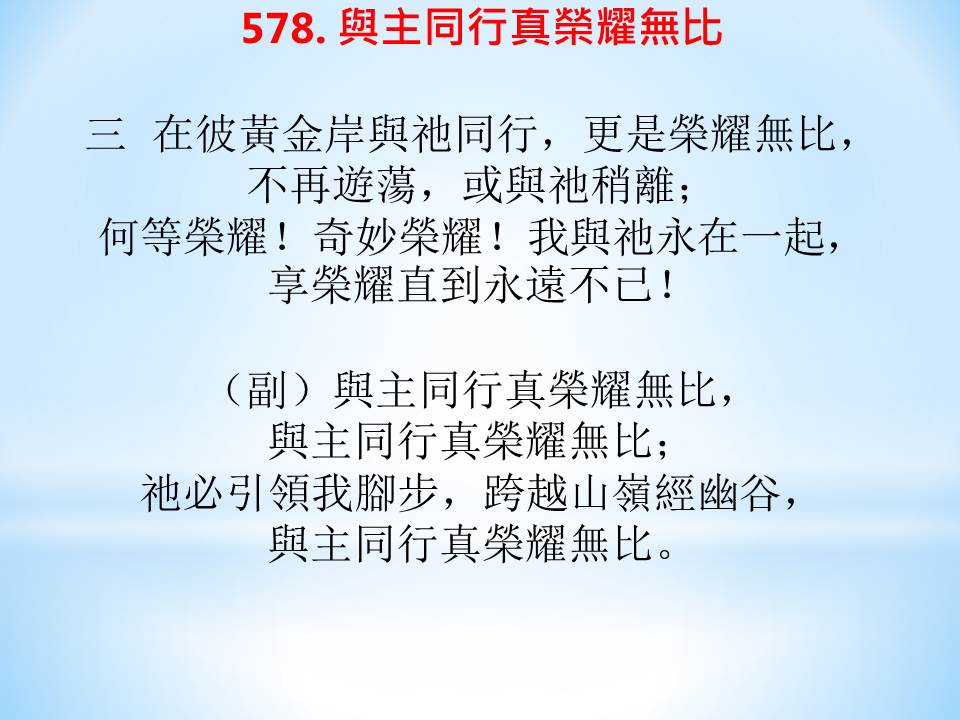 578. 與主同行真榮耀無比

三 在彼黃金岸與祂同行，更是榮耀無比，
不再遊蕩，或與祂稍離；
何等榮耀！奇妙榮耀！我與祂永在一起，
享榮耀直到永遠不已！

（副）與主同行真榮耀無比，
與主同行真榮耀無比；
祂必引領我腳步，跨越山嶺經幽谷，
與主同行真榮耀無比。